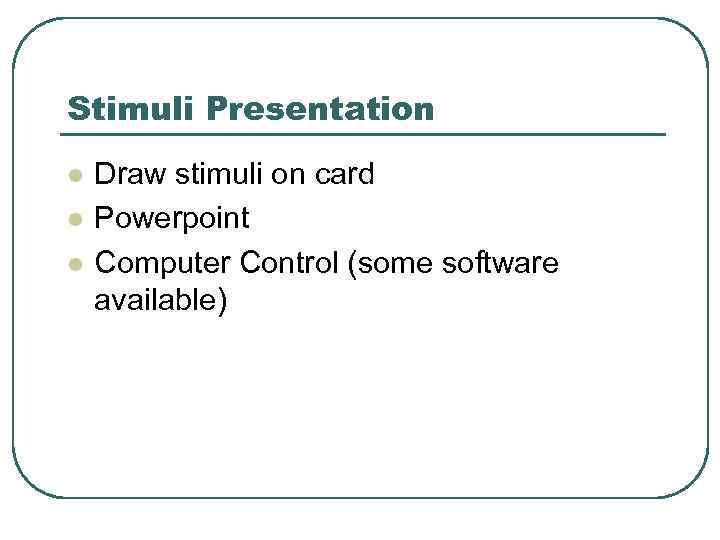 Stimuli Presentation

- Draw stimuli on card
- Powerpoint
- Computer Control (some software available)